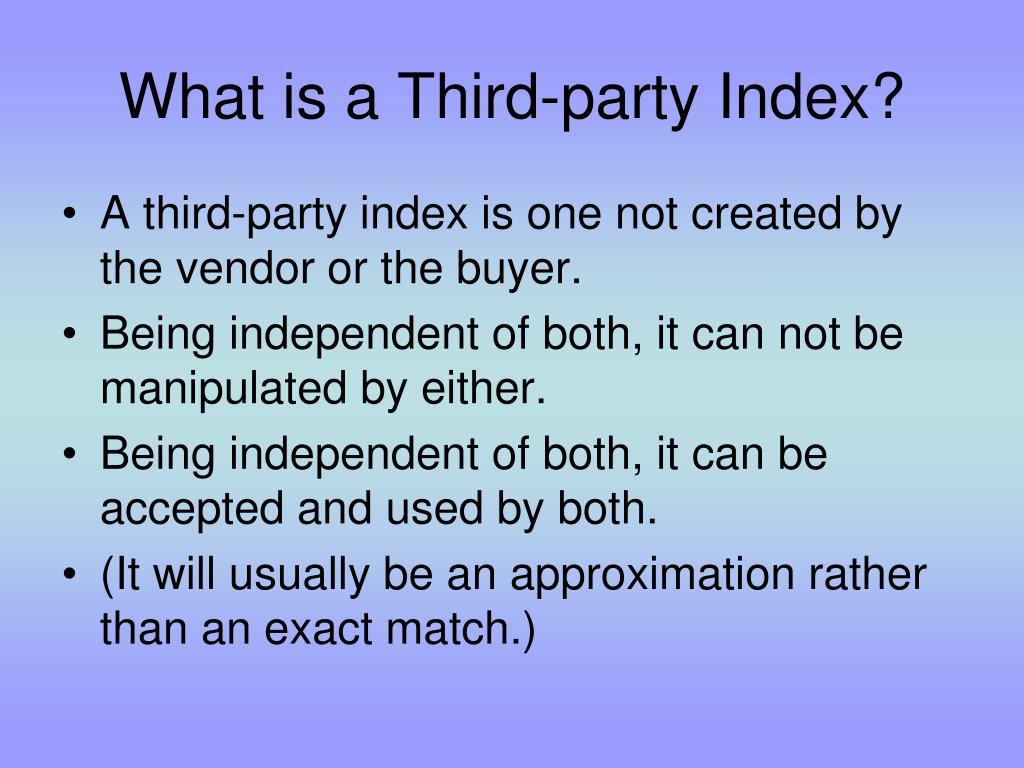 What is a Third-party Index?

• A third-party index is one not created by the vendor or the buyer.
• Being independent of both, it can not be manipulated by either.
• Being independent of both, it can be accepted and used by both.
• (It will usually be an approximation rather than an exact match.)